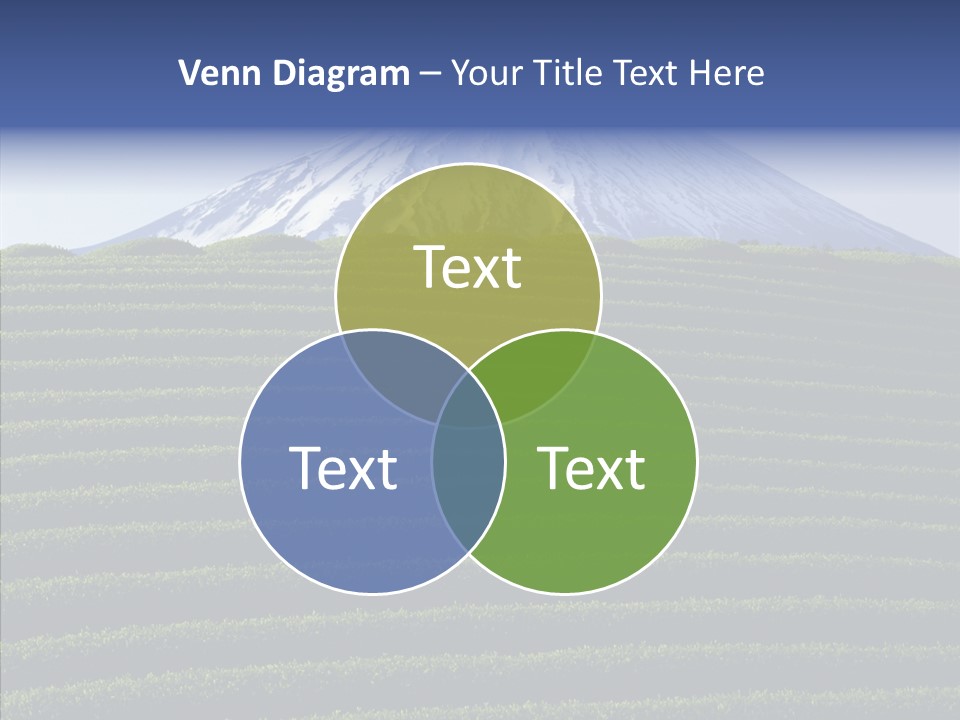 Venn Diagram – Your Title Text Here

Text

Text

Text